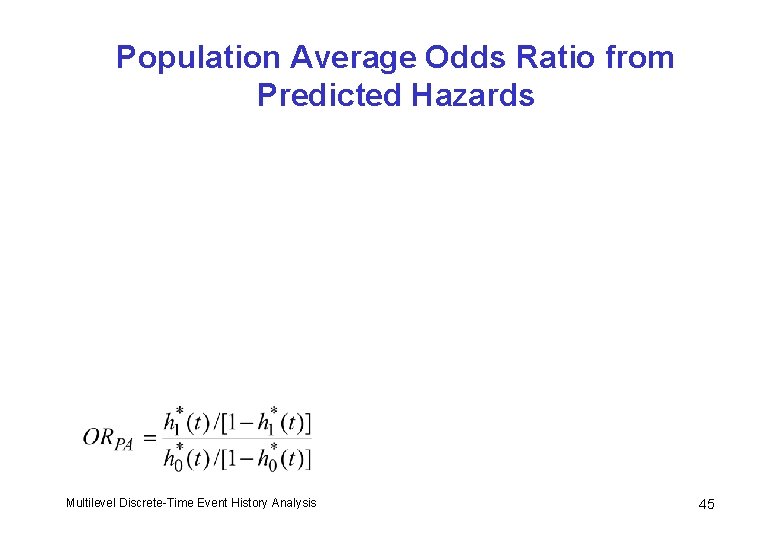 Population Average Odds Ratio from Predicted Hazards

$OR_{PA} = \frac{h_1^*(t)/[1-h_1^*(t)]}{h_0^*(t)/[1-h_0^*(t)]}$

Multilevel Discrete-Time Event History Analysis

45